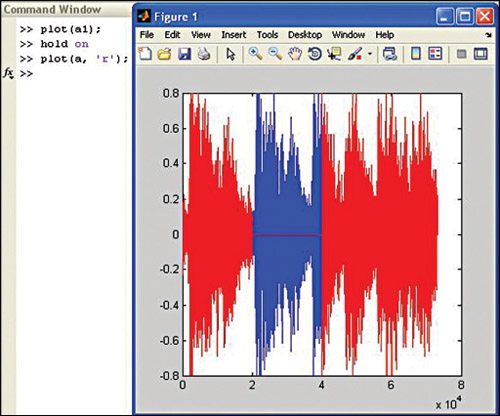 Command Window

>> plot(a1);
>> hold on
>> plot(a, 'r');
fx >>

Figure 1

File Edit View Insert Tools Desktop Window Help

0.8
0.6
0.4
0.2
0
-0.2
-0.4
-0.6
-0.8

0 2 4 6 8

$\times 10^4$